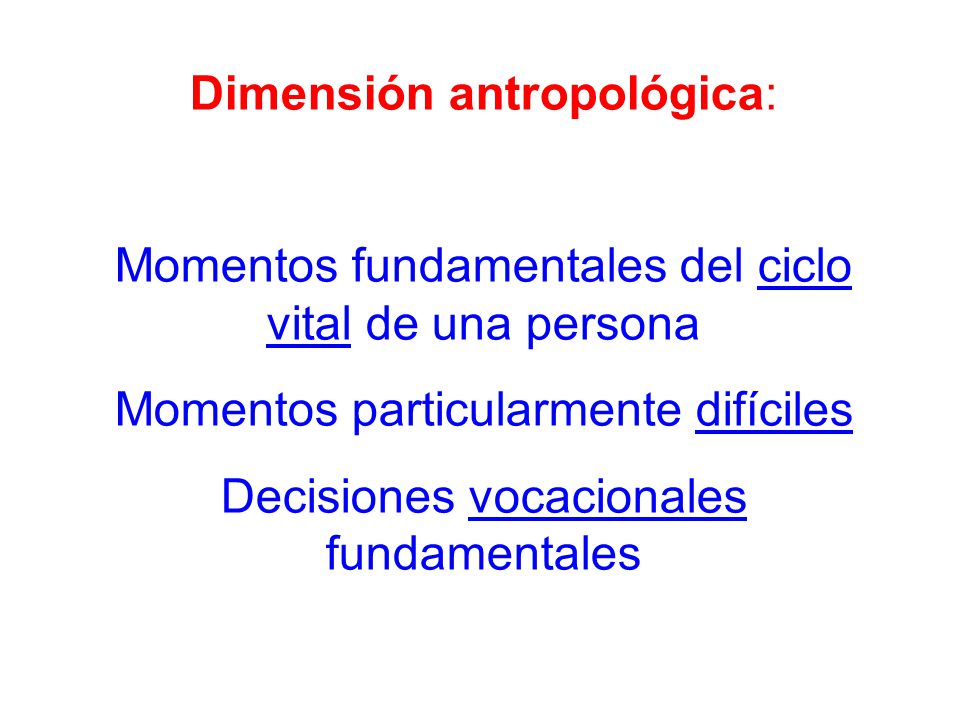 Dimensión antropológica:

Momentos fundamentales del ciclo vital de una persona

Momentos particularmente difíciles

Decisiones vocacionales fundamentales